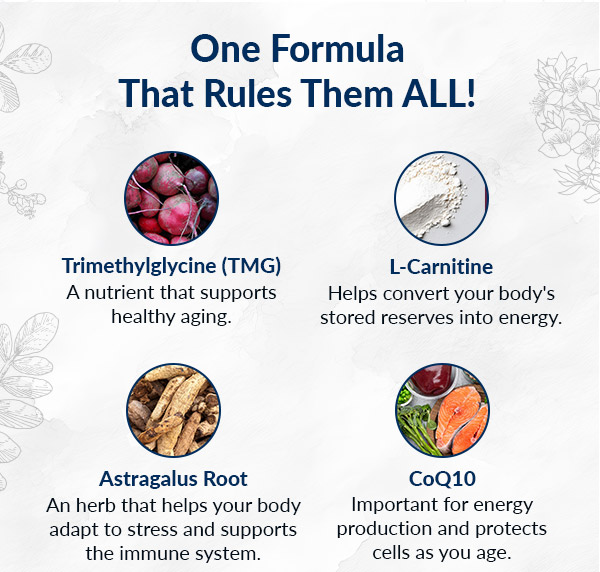 One Formula
That Rules Them ALL!

Trimethylglycine (TMG)
A nutrient that supports healthy aging.

L-Carnitine
Helps convert your body's stored reserves into energy.

Astragalus Root
An herb that helps your body adapt to stress and supports the immune system.

CoQ10
Important for energy production and protects cells as you age.